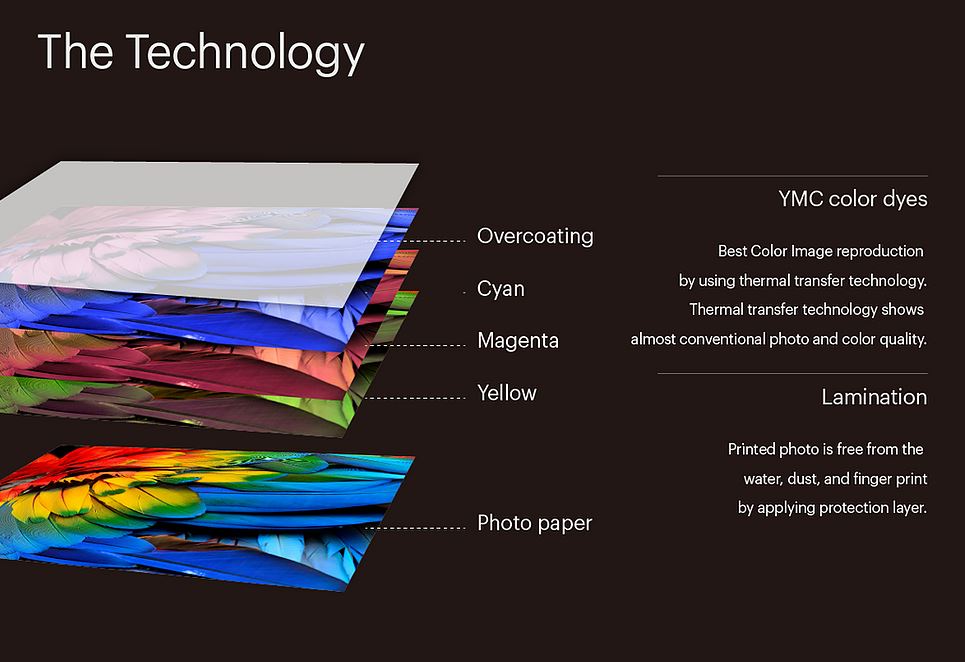 The Technology

Overcoating

Cyan

Magenta

Yellow

Photo paper

YMC color dyes

Best Color Image reproduction by using thermal transfer technology. Thermal transfer technology shows almost conventional photo and color quality.

Lamination

Printed photo is free from the water, dust, and finger print by applying protection layer.